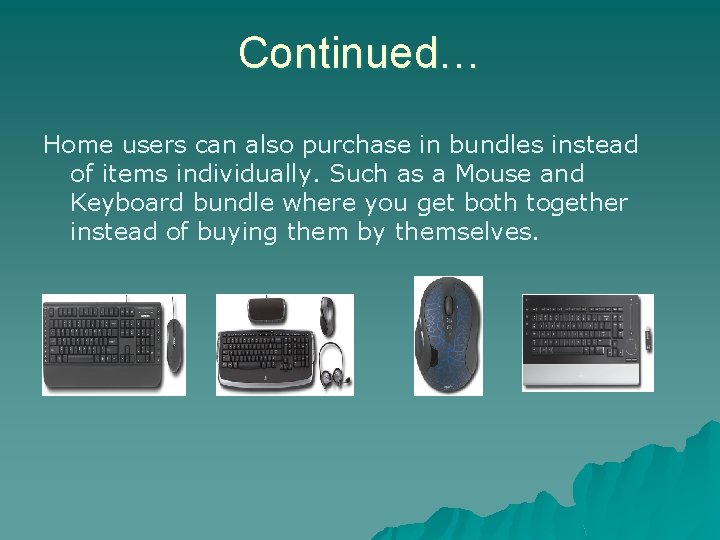 Continued…

Home users can also purchase in bundles instead of items individually. Such as a Mouse and Keyboard bundle where you get both together instead of buying them by themselves.